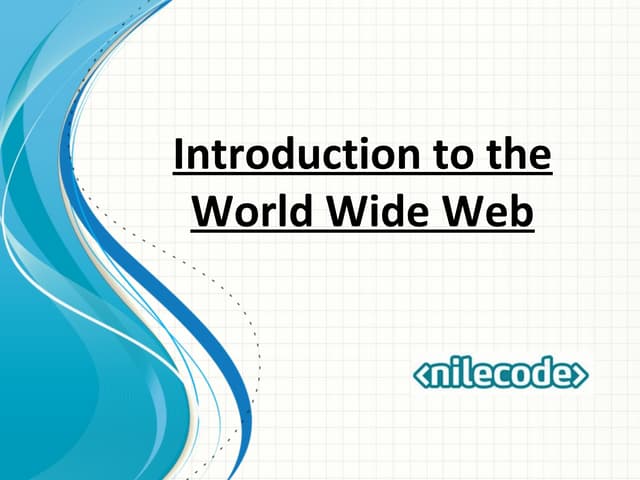 Introduction to the World Wide Web

<nilecode>